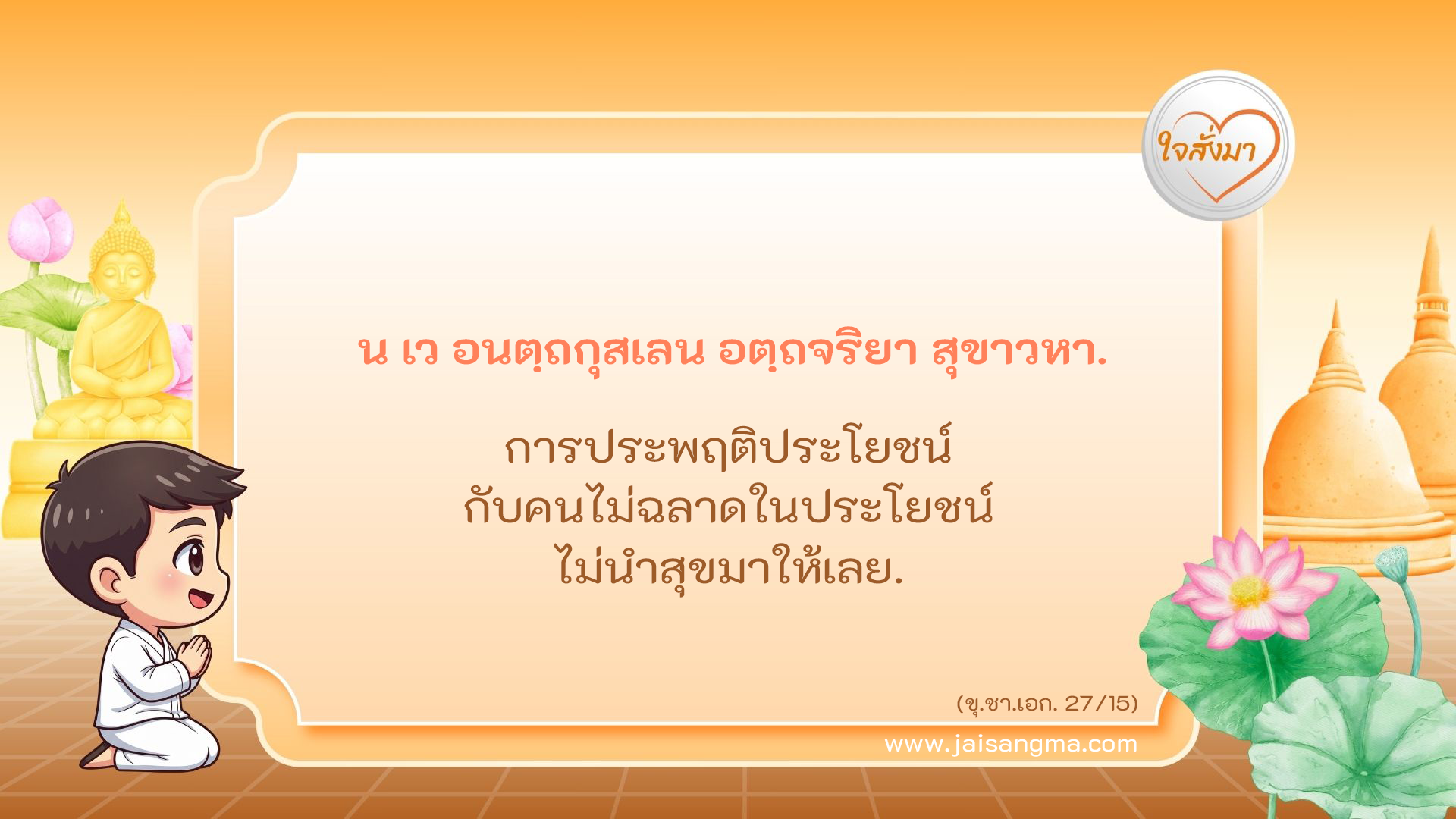 ใจสั่งมา

น เว อนตฺถกุสเลน อตฺถจริยา สุขาวหา.

การประพฤติประโยชน์
กับคนไม่ฉลาดในประโยชน์
ไม่นำสุขมาให้เลย.

(ขุ.ชา.เอก. 27/15)

www.jaisangma.com